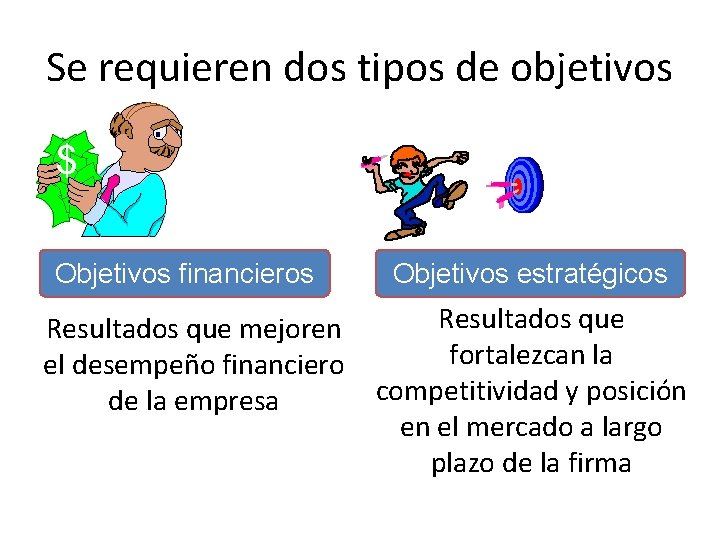 Se requieren dos tipos de objetivos

$

Objetivos financieros

Resultados que mejoren el desempeño financiero de la empresa

Objetivos estratégicos

Resultados que fortalezcan la competitividad y posición en el mercado a largo plazo de la firma